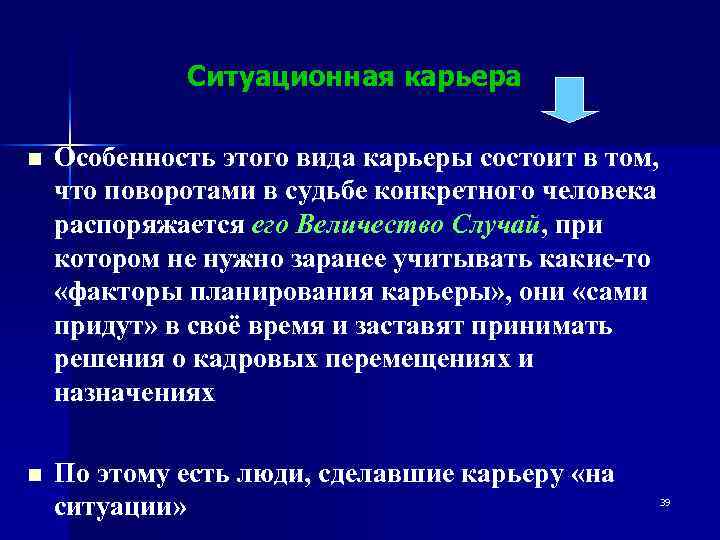 Ситуационная карьера

■ Особенность этого вида карьеры состоит в том, что поворотами в судьбе конкретного человека распоряжается его Величество Случай, при котором не нужно заранее учитывать какие-то «факторы планирования карьеры», они «сами придут» в своё время и заставят принимать решения о кадровых перемещениях и назначениях

■ По этому есть люди, сделавшие карьеру «на ситуации»

39